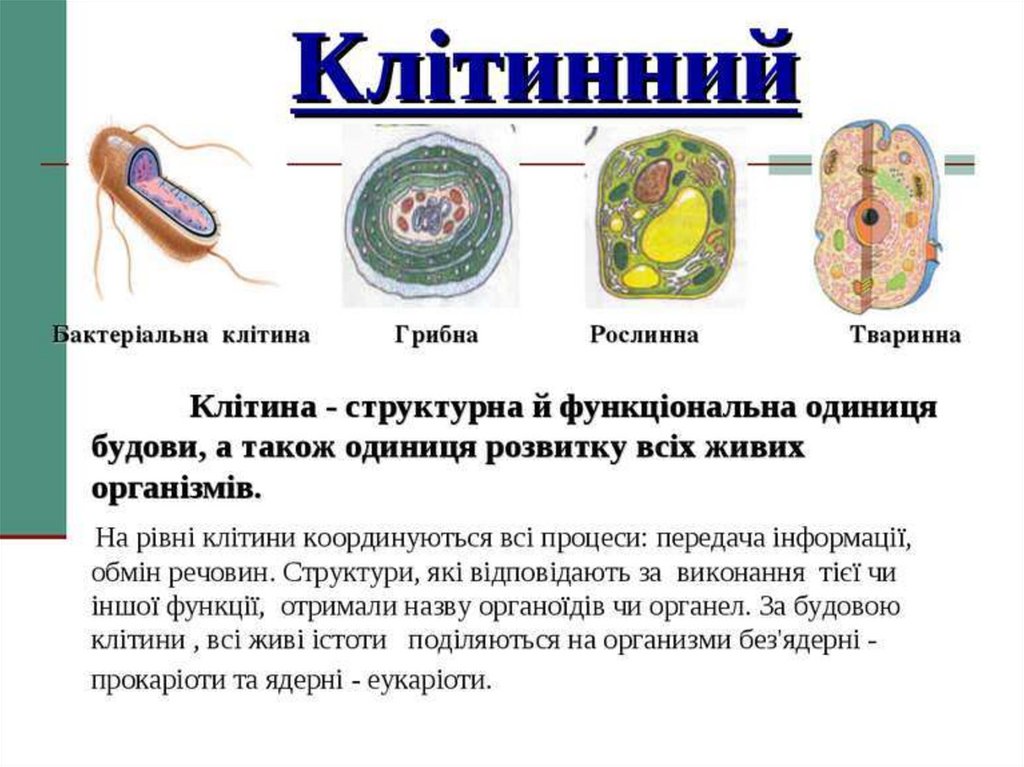 Клітинний

Бактеріальна клітина Грибна Рослинна Тваринна

Клітина - структурна й функціональна одиниця будови, а також одиниця розвитку всіх живих організмів.

На рівні клітини координуються всі процеси: передача інформації, обмін речовин. Структури, які відповідають за виконання тієї чи іншої функції, отримали назву органоїдів чи органел. За будовою клітини , всі живі істоти поділяються на организми без'ядерні - прокаріоти та ядерні - еукаріоти.